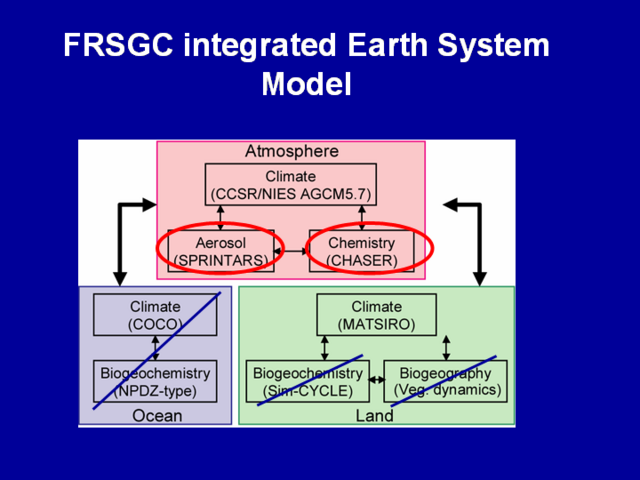 FRSGC integrated Earth System Model

Atmosphere

Climate
(CCSR/NIES AGCM5.7)

Aerosol
(SPRINTARS)

Chemistry
(CHASER)

Climate
(COCO)

Biogeochemistry
(NPDZ-type)

Ocean

Climate
(MATSIRO)

Biogeochemistry
(Sim-CYCLE)

Biogeography
(Veg. dynamics)

Land